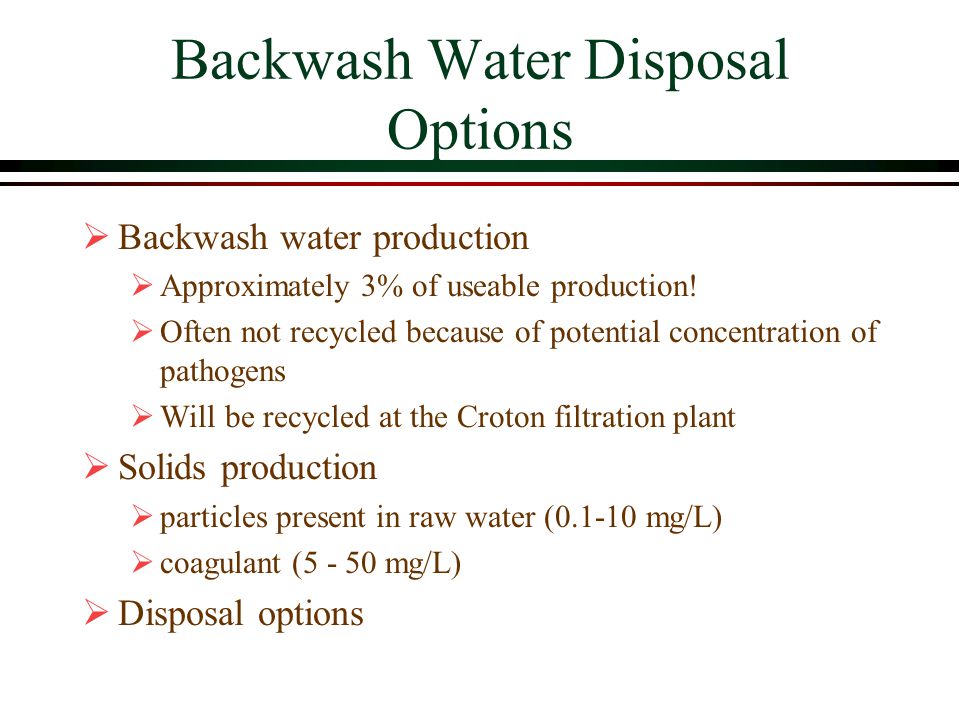 Backwash Water Disposal Options

➢ Backwash water production
➢ Approximately 3% of useable production!
➢ Often not recycled because of potential concentration of pathogens
➢ Will be recycled at the Croton filtration plant
➢ Solids production
➢ particles present in raw water (0.1-10 mg/L)
➢ coagulant (5 - 50 mg/L)
➢ Disposal options